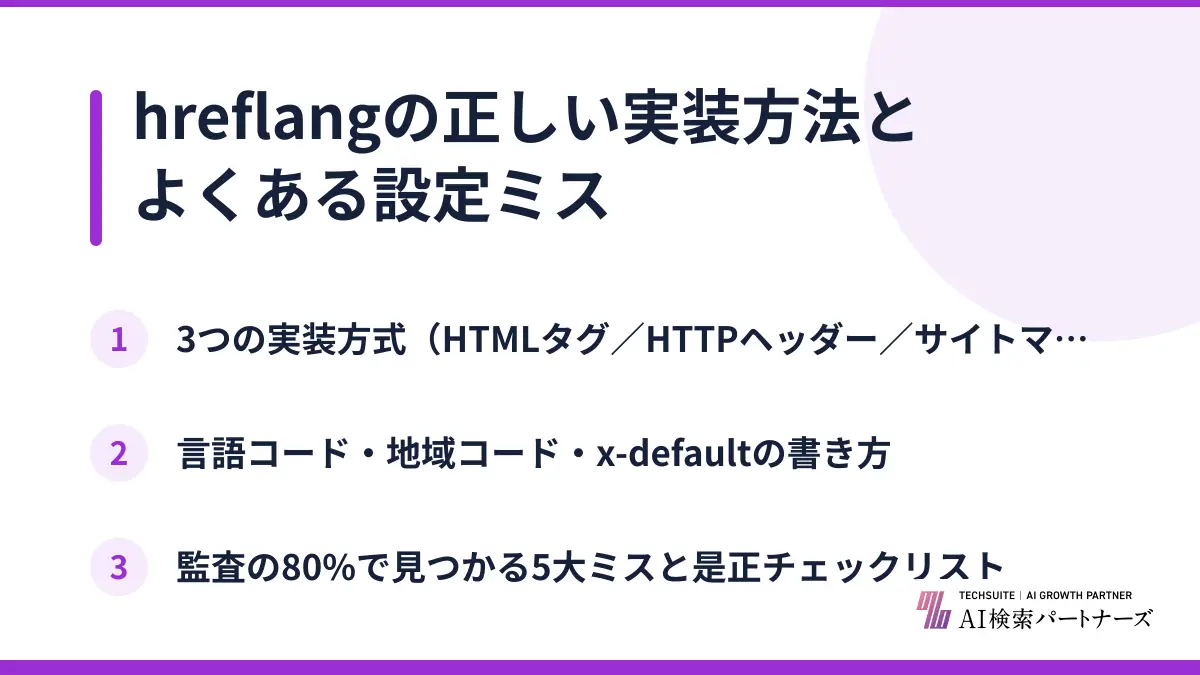 hreflangの正しい実装方法とよくある設定ミス

1 3つの実装方式（HTMLタグ／HTTPヘッダー／サイトマ…

2 言語コード・地域コード・x-defaultの書き方

3 監査の80%で見つかる5大ミスと是正チェックリスト

TECHSUITE | AI GROWTH PARTNER
AI検索パートナーズ